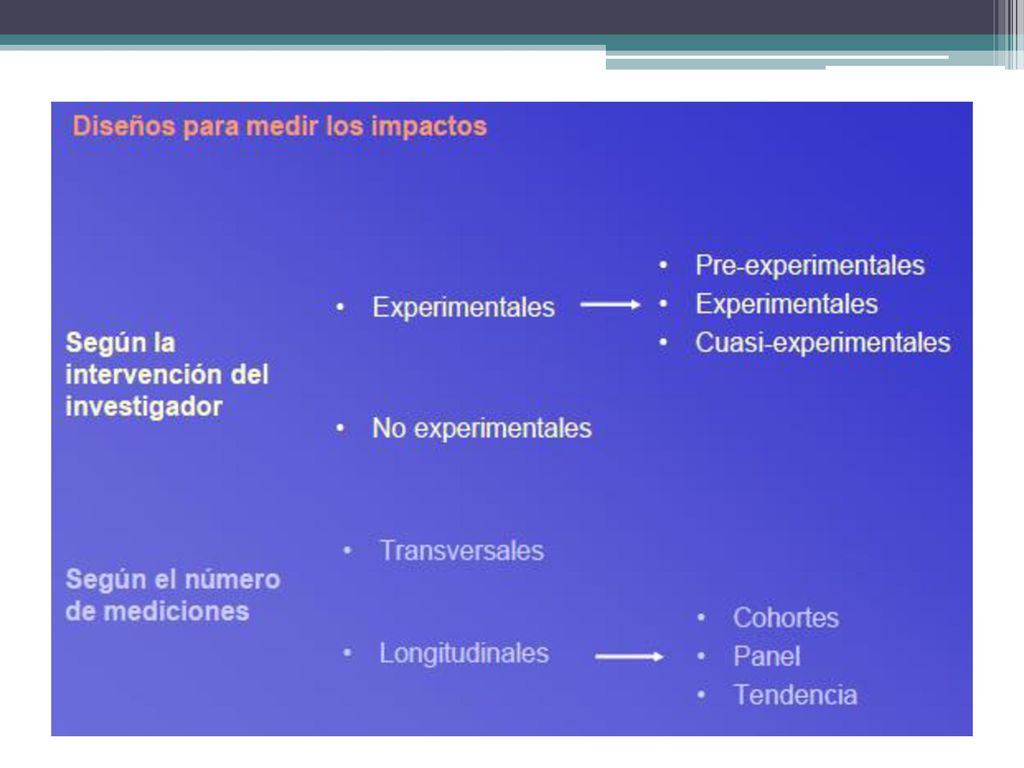 Diseños para medir los impactos

Según la intervención del investigador

• Experimentales

• Pre-experimentales
• Experimentales
• Cuasi-experimentales

• No experimentales

Según el número de mediciones

• Transversales

• Longitudinales

• Cohortes
• Panel
• Tendencia